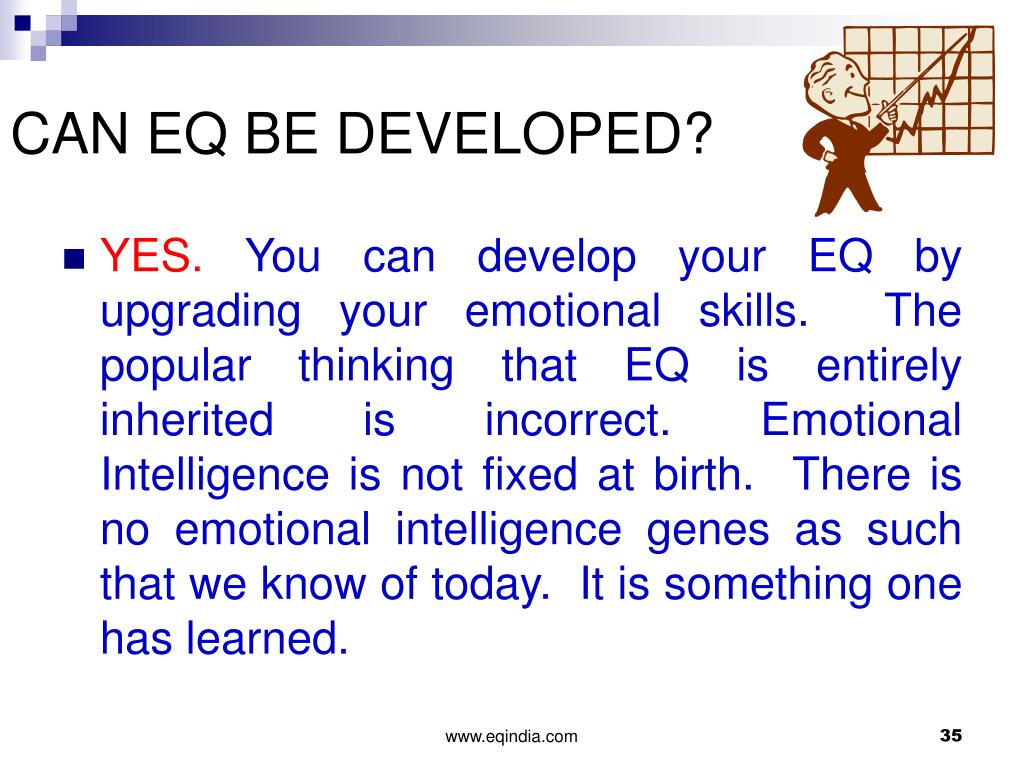 CAN EQ BE DEVELOPED?

YES. You can develop your EQ by upgrading your emotional skills. The popular thinking that EQ is entirely inherited is incorrect. Emotional Intelligence is not fixed at birth. There is no emotional intelligence genes as such that we know of today. It is something one has learned.

www.eqindia.com

35